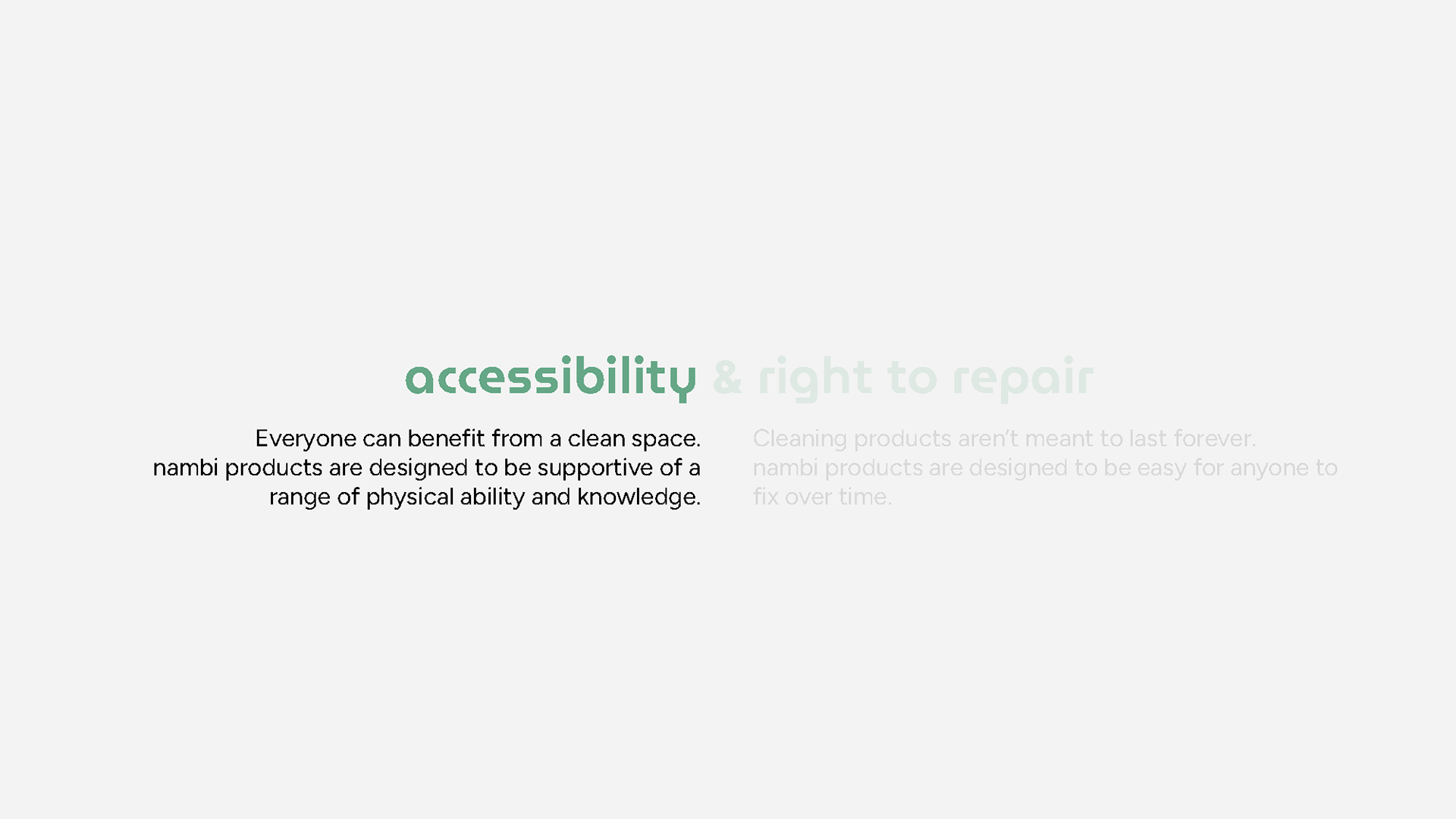 accessibility & right to repair

Everyone can benefit from a clean space. nambi products are designed to be supportive of a range of physical ability and knowledge.

Cleaning products aren't meant to last forever. nambi products are designed to be easy for anyone to fix over time.